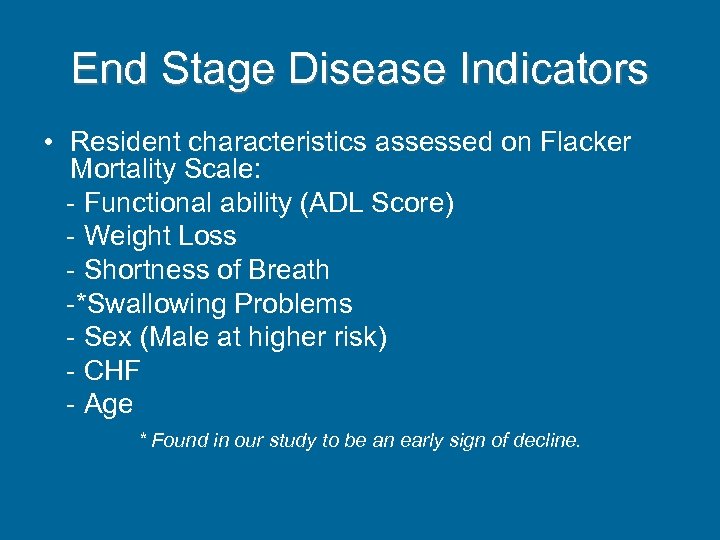 End Stage Disease Indicators

• Resident characteristics assessed on Flacker Mortality Scale:

- Functional ability (ADL Score)
- Weight Loss
- Shortness of Breath
-*Swallowing Problems
- Sex (Male at higher risk)
- CHF
- Age

* Found in our study to be an early sign of decline.